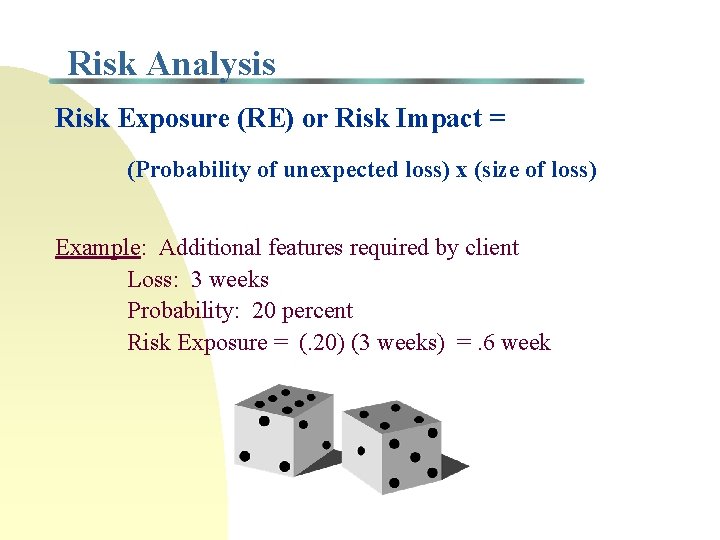 Risk Analysis

Risk Exposure (RE) or Risk Impact =

(Probability of unexpected loss) x (size of loss)

Example: Additional features required by client
Loss: 3 weeks
Probability: 20 percent
Risk Exposure = (.20) (3 weeks) = .6 week